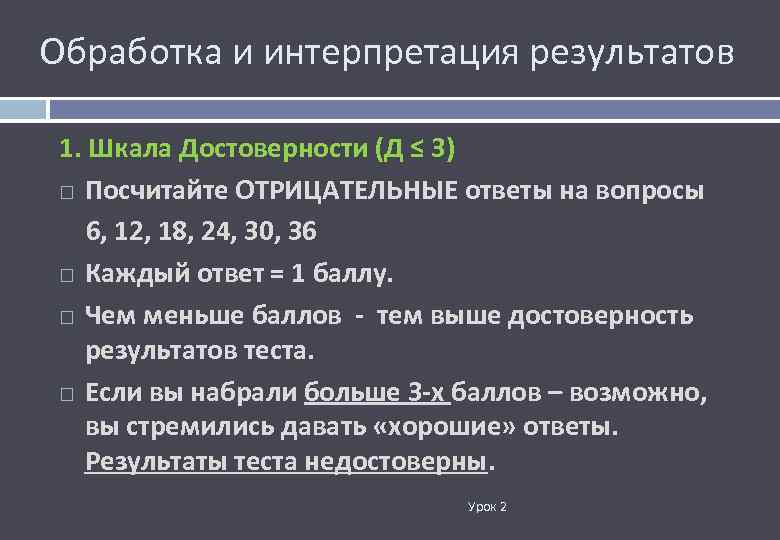 Обработка и интерпретация результатов

1. Шкала Достоверности (Д ≤ 3)

□ Посчитайте ОТРИЦАТЕЛЬНЫЕ ответы на вопросы 6, 12, 18, 24, 30, 36

□ Каждый ответ = 1 баллу.

□ Чем меньше баллов - тем выше достоверность результатов теста.

□ Если вы набрали больше 3-х баллов – возможно, вы стремились давать «хорошие» ответы. Результаты теста недостоверны.

Урок 2